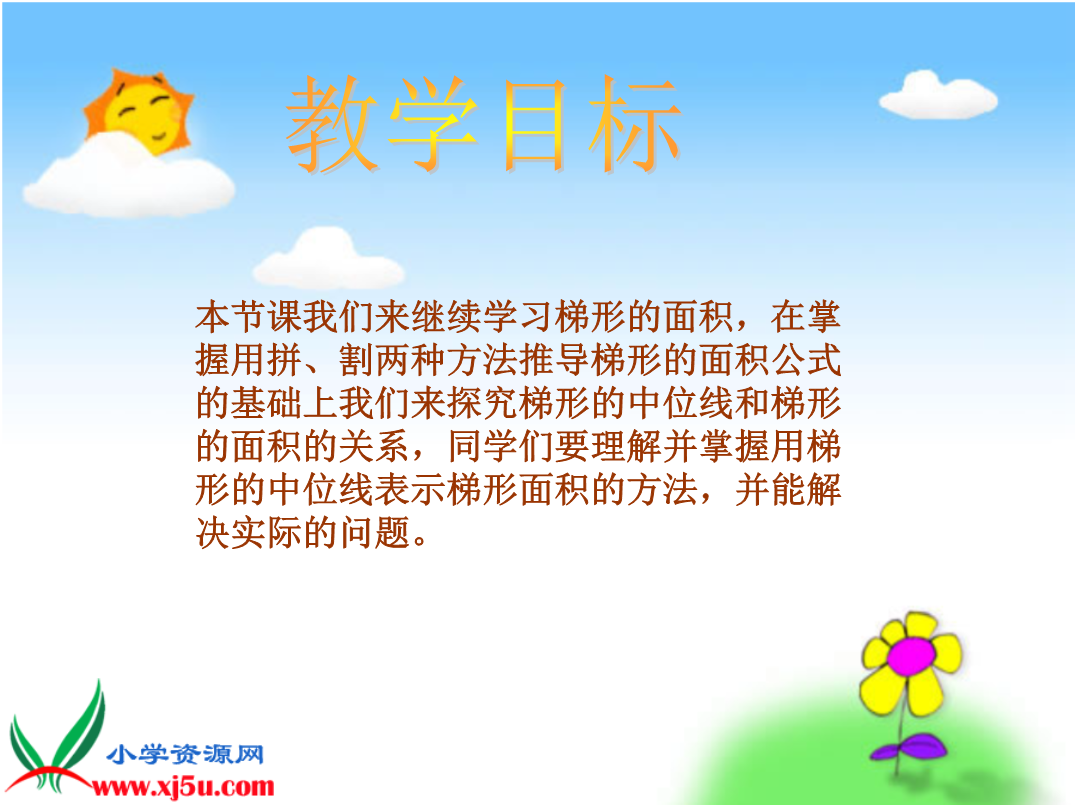 教学目标

本节课我们来继续学习梯形的面积，在掌握用拼、割两种方法推导梯形的面积公式的基础上我们来探究梯形的中位线和梯形的面积的关系，同学们要理解并掌握用梯形的中位线表示梯形面积的方法，并能解决实际的问题。

小学资源网
www.xj5u.com